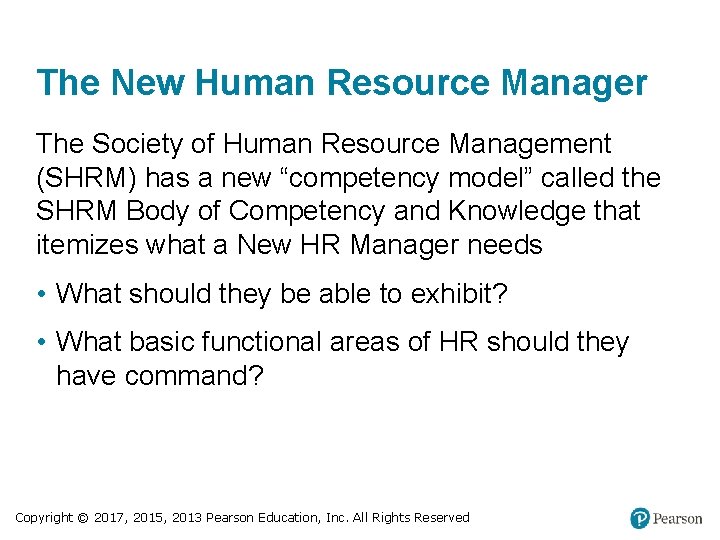 The New Human Resource Manager

The Society of Human Resource Management (SHRM) has a new “competency model” called the SHRM Body of Competency and Knowledge that itemizes what a New HR Manager needs

• What should they be able to exhibit?

• What basic functional areas of HR should they have command?

Copyright © 2017, 2015, 2013 Pearson Education, Inc. All Rights Reserved

Pearson